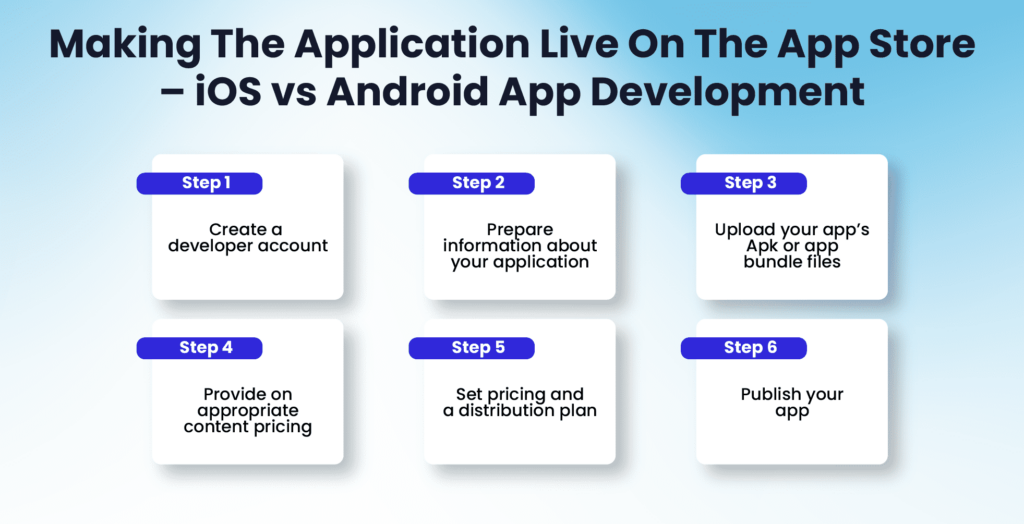 Making The Application Live On The App Store – iOS vs Android App Development

Step 1

Create a developer account

Step 2

Prepare information about your application

Step 3

Upload your app's Apk or app bundle files

Step 4

Provide on appropriate content pricing

Step 5

Set pricing and a distribution plan

Step 6

Publish your app